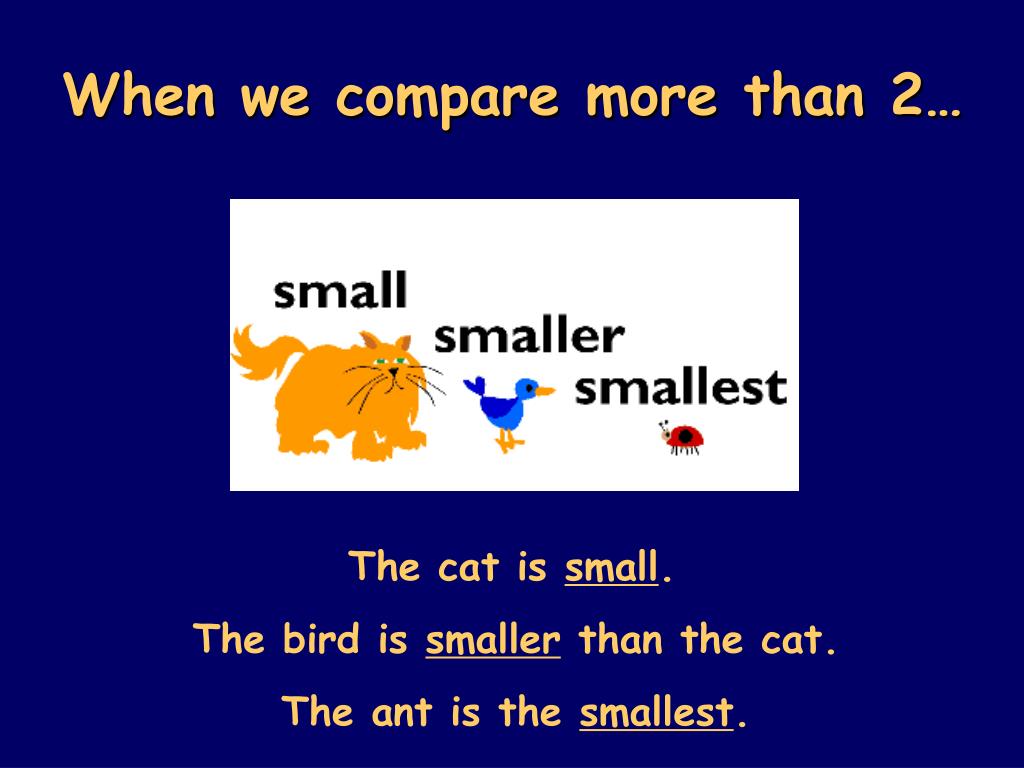 When we compare more than 2…

small

smaller

smallest

The cat is small.

The bird is smaller than the cat.

The ant is the smallest.